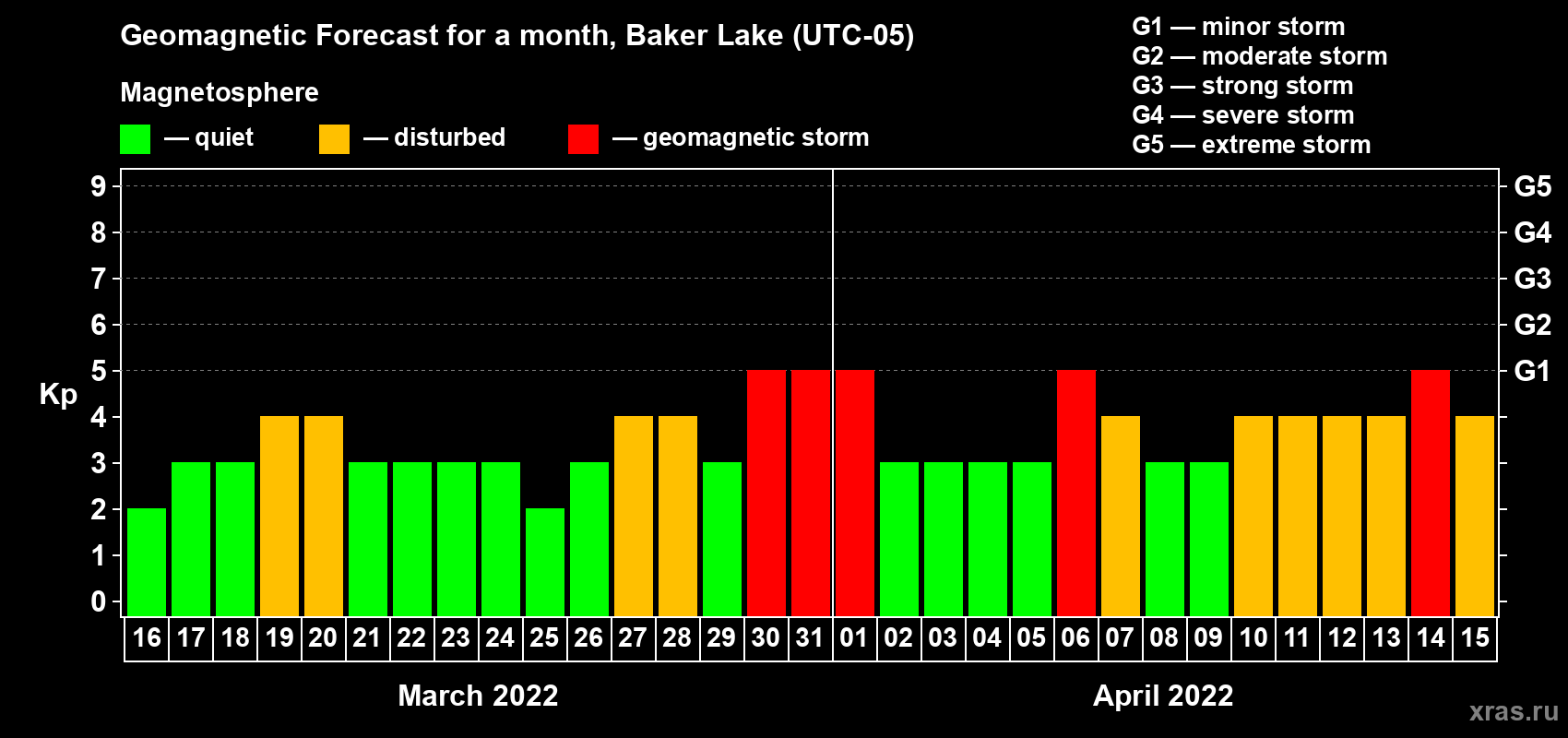 Geomagnetic Forecast for a month, Baker Lake (UTC-05)

Magnetosphere

— quiet — disturbed — geomagnetic storm

G1 — minor storm
G2 — moderate storm
G3 — strong storm
G4 — severe storm
G5 — extreme storm

Kp

9
8
7
6
5
4
3
2
1
0

G5
G4
G3
G2
G1

16 17 18 19 20 21 22 23 24 25 26 27 28 29 30 31 01 02 03 04 05 06 07 08 09 10 11 12 13 14 15

March 2022

April 2022

xras.ru